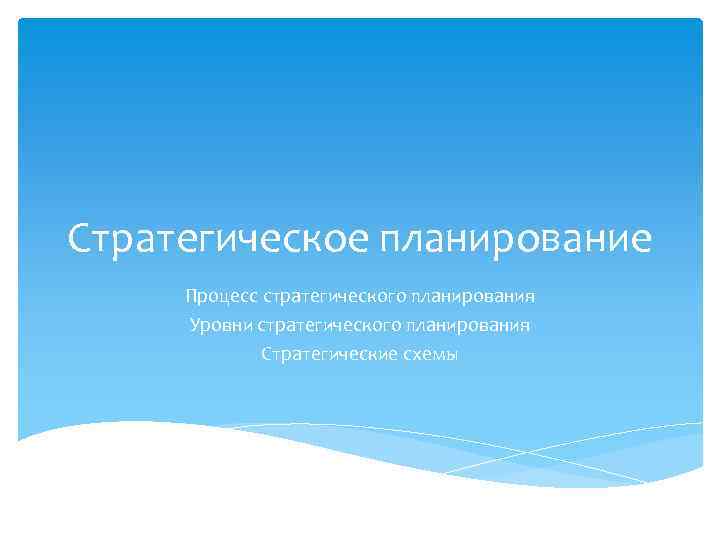 Стратегическое планирование

Процесс стратегического планирования
Уровни стратегического планирования
Стратегические схемы